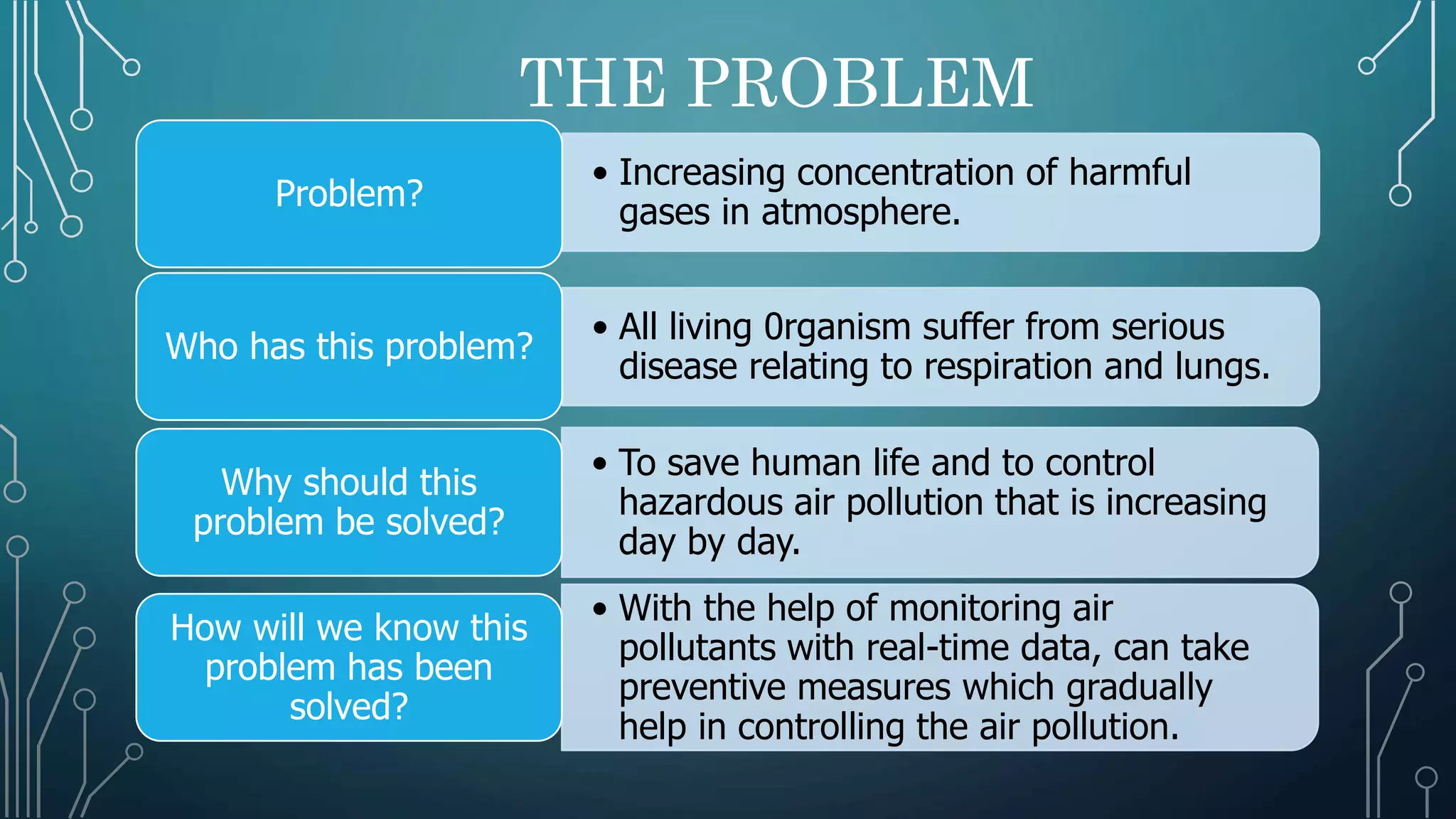 THE PROBLEM

Problem?

• Increasing concentration of harmful gases in atmosphere.

Who has this problem?

• All living 0rganism suffer from serious disease relating to respiration and lungs.

Why should this problem be solved?

• To save human life and to control hazardous air pollution that is increasing day by day.

How will we know this problem has been solved?

• With the help of monitoring air pollutants with real-time data, can take preventive measures which gradually help in controlling the air pollution.